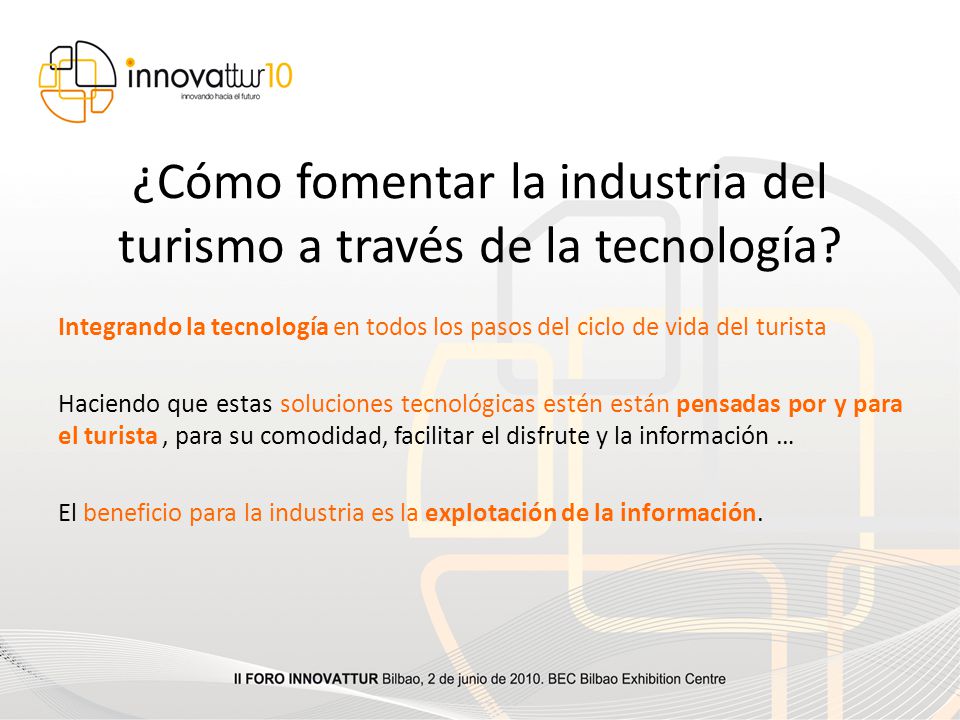 innovattur10
innovando hacia el futuro

¿Cómo fomentar la industria del turismo a través de la tecnología?

Integrando la tecnología en todos los pasos del ciclo de vida del turista

Haciendo que estas soluciones tecnológicas estén están pensadas por y para el turista , para su comodidad, facilitar el disfrute y la información …

El beneficio para la industria es la explotación de la información.

II FORO INNOVATTUR Bilbao, 2 de junio de 2010. BEC Bilbao Exhibition Centre